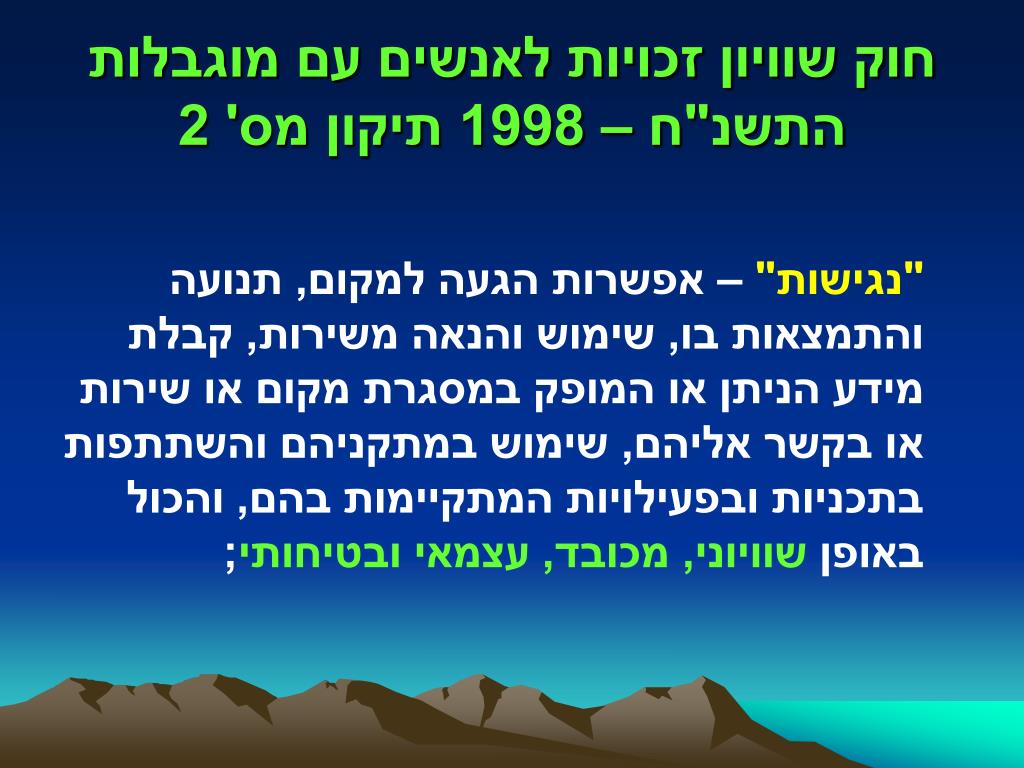 חוק שוויון זכויות לאנשים עם מוגבלות התשנ"ח – 1998 תיקון מס' 2

"נגישות" – אפשרות הגעה למקום, תנועה והתמצאות בו, שימוש והנאה משירות, קבלת מידע הניתן או המופק במסגרת מקום או שירות או בקשר אליהם, שימוש במתקניהם והשתתפות בתכניות ובפעילויות המתקיימות בהם, והכול באופן שוויוני, מכובד, עצמאי ובטיחותי;